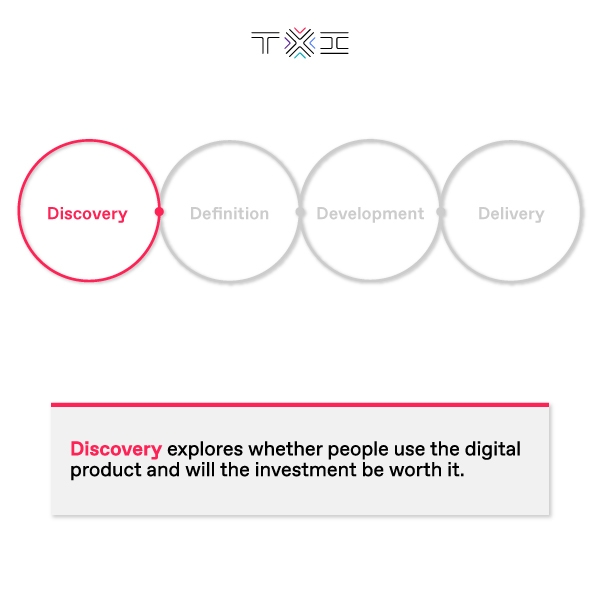 TXI

Discovery

Definition

Development

Delivery

Discovery explores whether people use the digital product and will the investment be worth it.